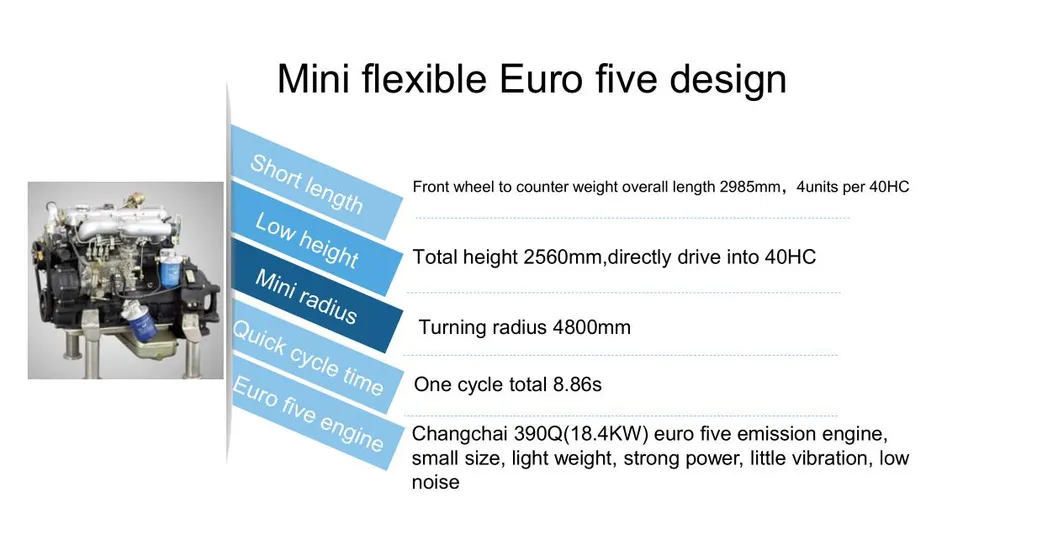 Mini flexible Euro five design

Short length

Front wheel to counter weight overall length 2985mm，4units per 40HC

Low height

Total height 2560mm,directly drive into 40HC

Mini radius

Turning radius 4800mm

Quick cycle time

One cycle total 8.86s

Euro five engine

Changchai 390Q(18.4KW) euro five emission engine, small size, light weight, strong power, little vibration, low noise